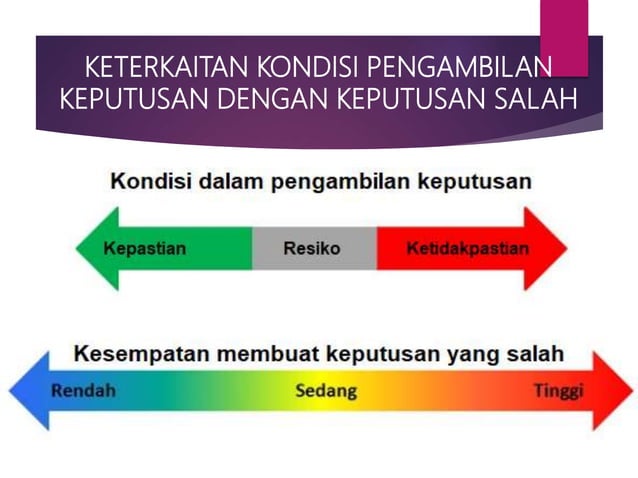 KETERKAITAN KONDISI PENGAMBILAN KEPUTUSAN DENGAN KEPUTUSAN SALAH

Kondisi dalam pengambilan keputusan

Kepastian
Resiko
Ketidakpastian

Kesempatan membuat keputusan yang salah

Rendah
Sedang
Tinggi